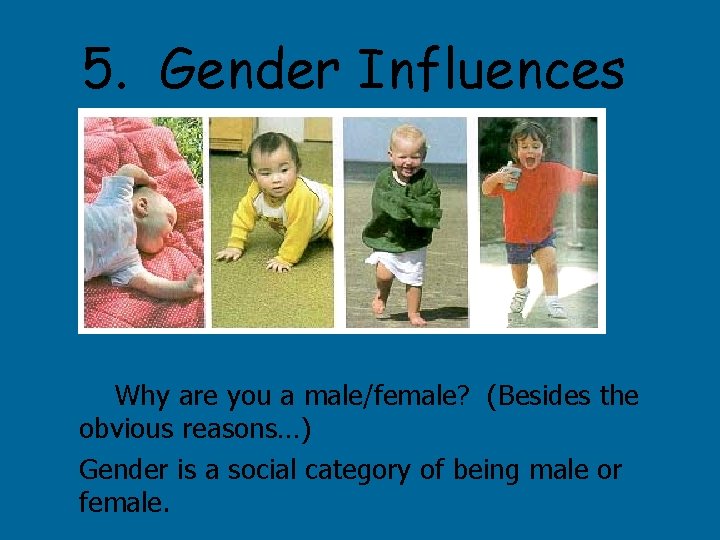 5. Gender Influences

Why are you a male/female? (Besides the obvious reasons…)

Gender is a social category of being male or female.